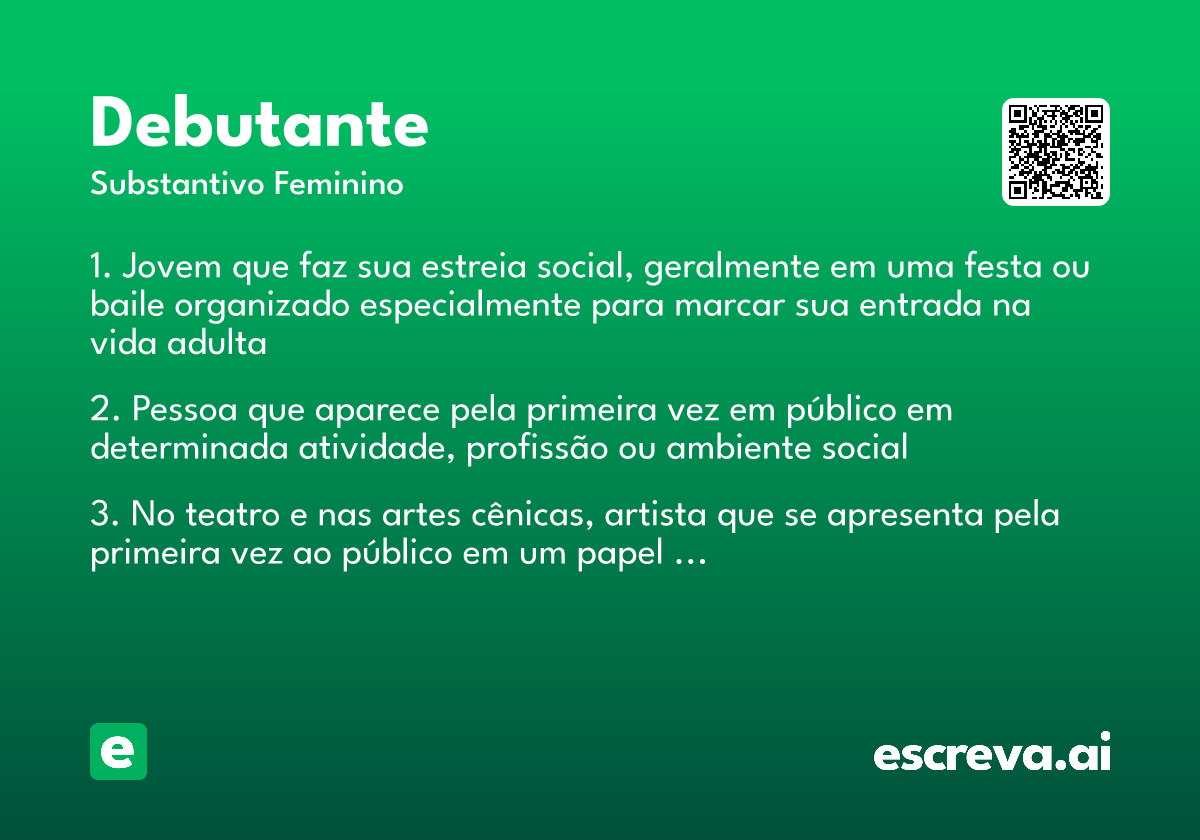 Debutante
Substantivo Feminino

1. Jovem que faz sua estreia social, geralmente em uma festa ou baile organizado especialmente para marcar sua entrada na vida adulta

2. Pessoa que aparece pela primeira vez em público em determinada atividade, profissão ou ambiente social

3. No teatro e nas artes cênicas, artista que se apresenta pela primeira vez ao público em um papel ...

e

escreva.ai